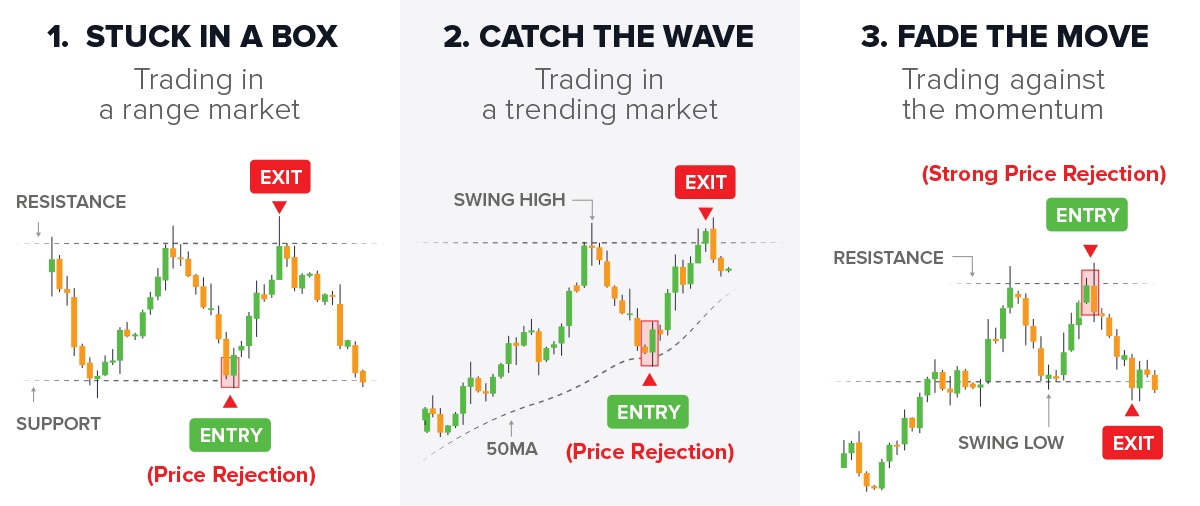 1. STUCK IN A BOX
Trading in a range market

RESISTANCE
EXIT
SUPPORT
ENTRY
(Price Rejection)

2. CATCH THE WAVE
Trading in a trending market

SWING HIGH
EXIT
ENTRY
50MA
(Price Rejection)

3. FADE THE MOVE
Trading against the momentum

(Strong Price Rejection)
ENTRY
RESISTANCE
SWING LOW
EXIT